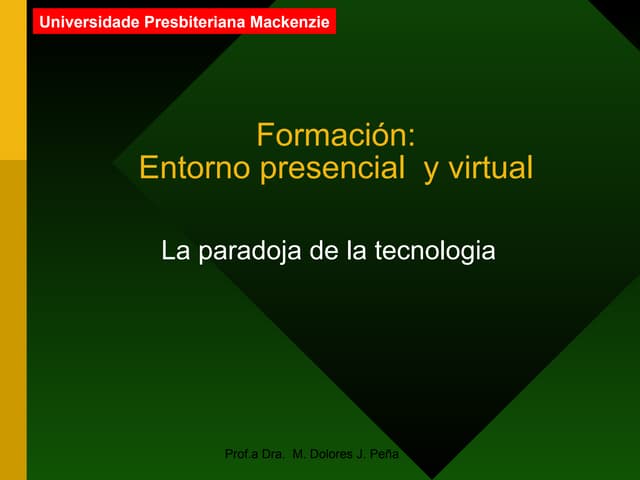 Universidade Presbiteriana Mackenzie

Formación:
Entorno presencial y virtual

La paradoja de la tecnologia

Prof.a Dra. M. Dolores J. Peña